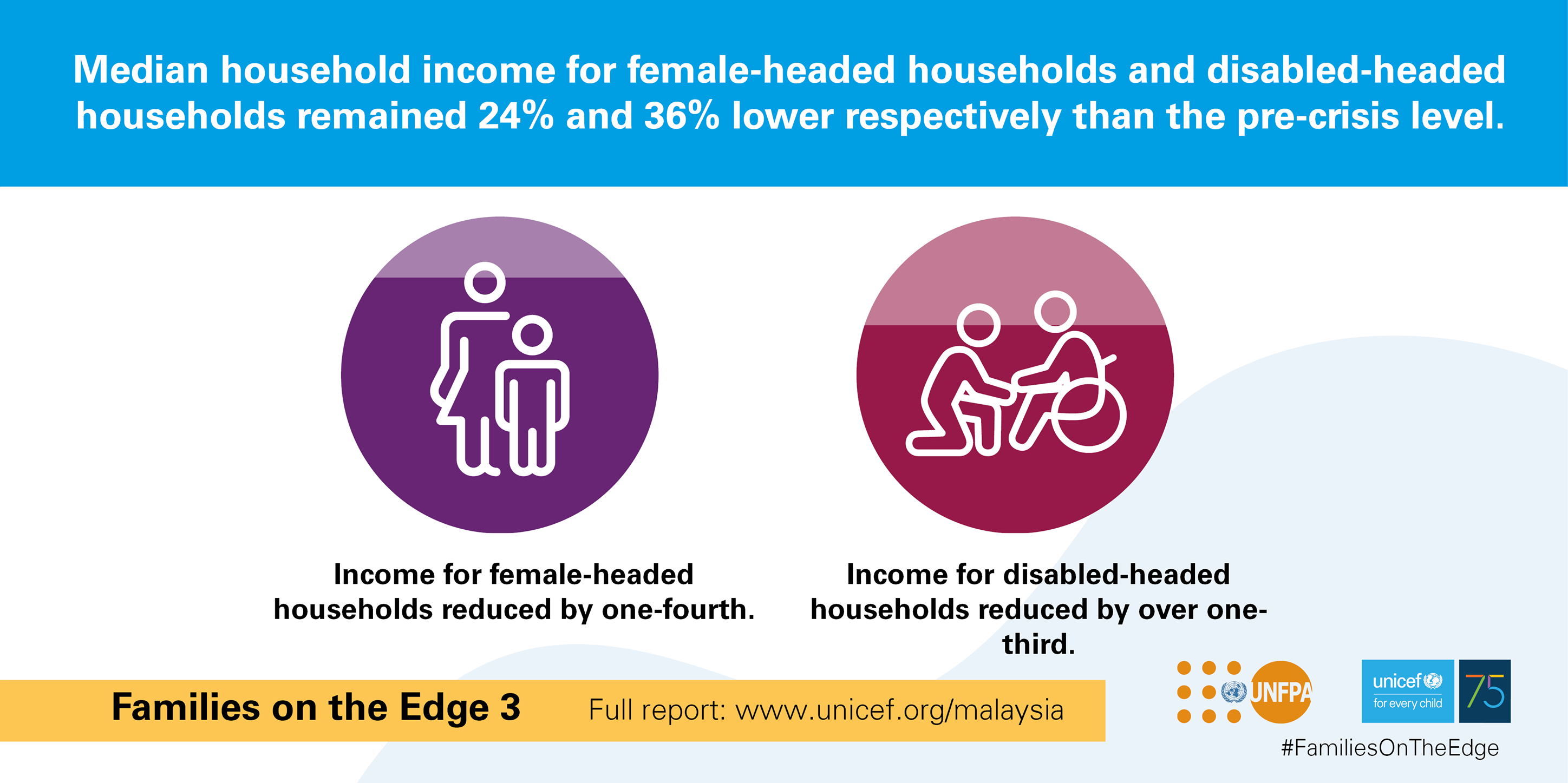 Median household income for female-headed households and disabled-headed households remained 24% and 36% lower respectively than the pre-crisis level.

Income for female-headed households reduced by one-fourth.

Income for disabled-headed households reduced by over one-third.

Families on the Edge 3

Full report: www.unicef.org/malaysia

UNFPA

unicef for every child

75

#FamiliesOnTheEdge